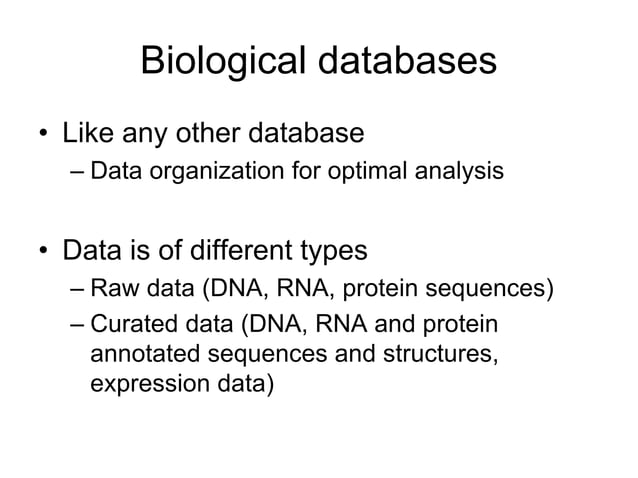 Biological databases

• Like any other database
  – Data organization for optimal analysis

• Data is of different types
  – Raw data (DNA, RNA, protein sequences)
  – Curated data (DNA, RNA and protein annotated sequences and structures, expression data)